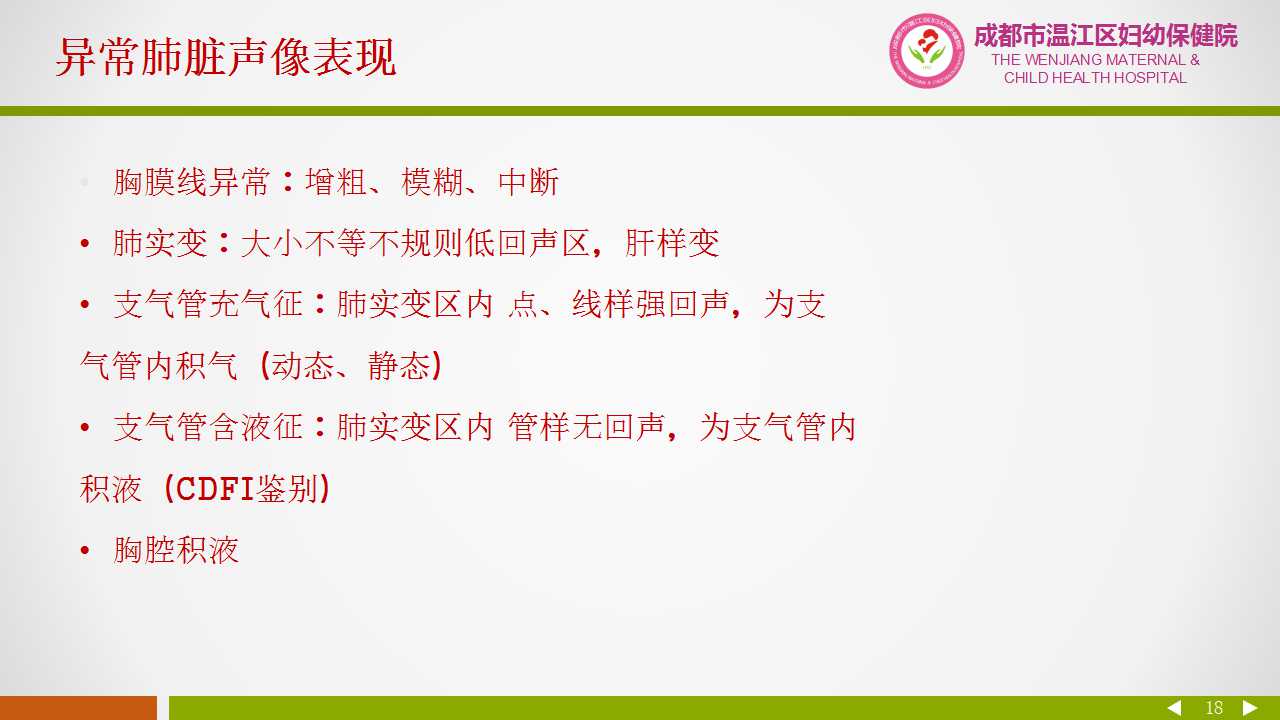 异常肺脏声像表现

成都市温江区妇幼保健院
THE WENJIANG MATERNAL & CHILD HEALTH HOSPITAL

• 胸膜线异常：增粗、模糊、中断

• 肺实变：大小不等不规则低回声区，肝样变

• 支气管充气征：肺实变区内 点、线样强回声，为支气管内积气（动态、静态）

• 支气管含液征：肺实变区内 管样无回声，为支气管内积液（CDFI鉴别）

• 胸腔积液

18